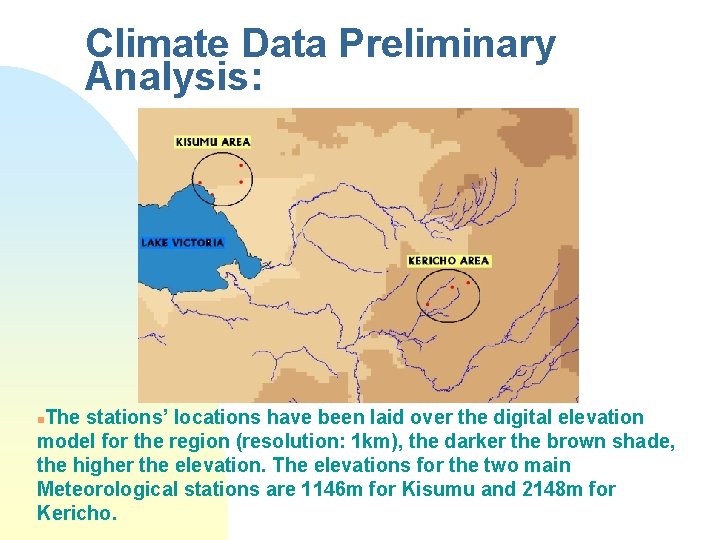 Climate Data Preliminary Analysis:

KISUMU AREA

LAKE VICTORIA

KERICHO AREA

The stations' locations have been laid over the digital elevation model for the region (resolution: 1km), the darker the brown shade, the higher the elevation. The elevations for the two main Meteorological stations are 1146m for Kisumu and 2148m for Kericho.